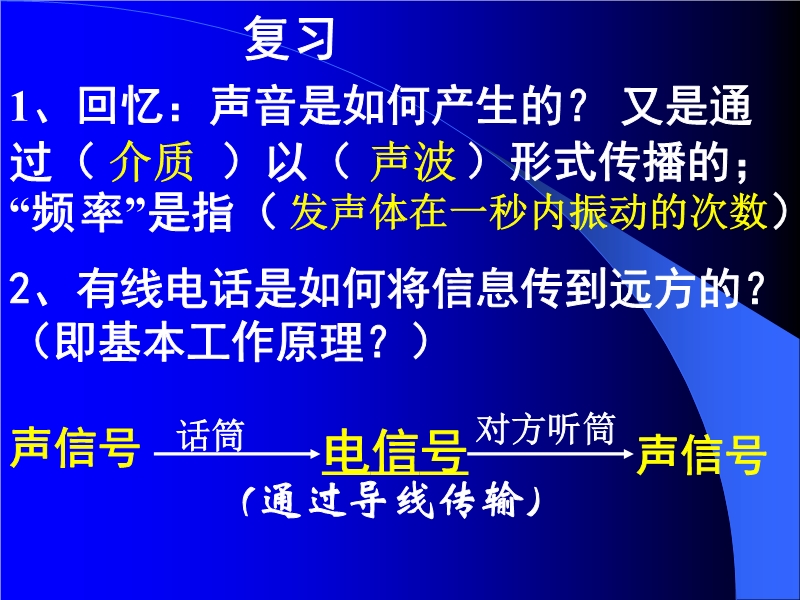 复习

1、回忆：声音是如何产生的？ 又是通过（ 介质 ）以（ 声波 ）形式传播的；“频率”是指（ 发声体在一秒内振动的次数）

2、有线电话是如何将信息传到远方的？（即基本工作原理？）

声信号 话筒 电信号 对方听筒 声信号
（通过导线传输）